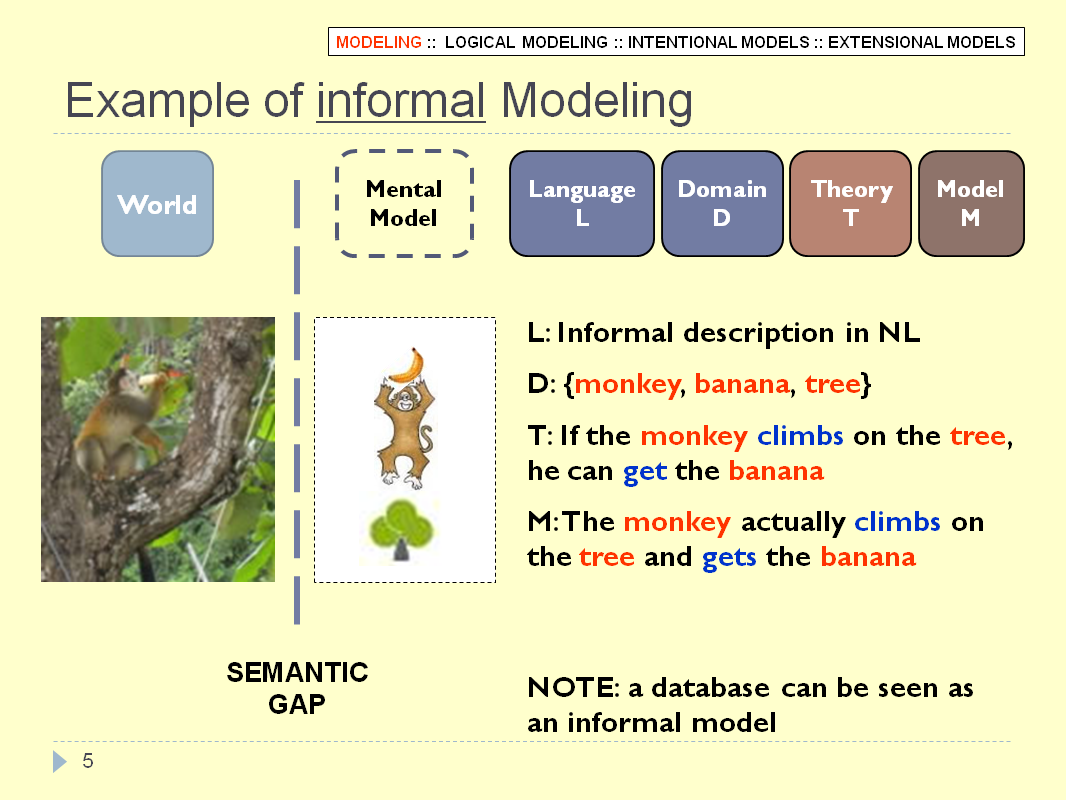 MODELING :: LOGICAL MODELING :: INTENTIONAL MODELS :: EXTENSIONAL MODELS

Example of informal Modeling

World

Mental Model

Language L

Domain D

Theory T

Model M

L: Informal description in NL

D: {monkey, banana, tree}

T: If the monkey climbs on the tree, he can get the banana

M: The monkey actually climbs on the tree and gets the banana

SEMANTIC GAP

NOTE: a database can be seen as an informal model

5